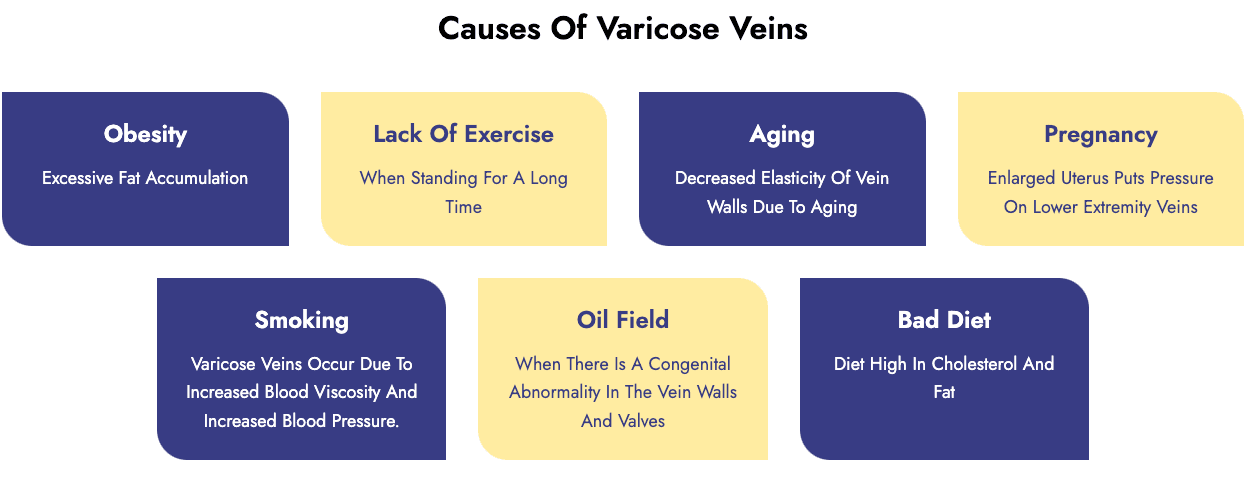 Causes Of Varicose Veins

Obesity

Excessive Fat Accumulation

Lack Of Exercise

When Standing For A Long Time

Aging

Decreased Elasticity Of Vein Walls Due To Aging

Pregnancy

Enlarged Uterus Puts Pressure On Lower Extremity Veins

Smoking

Varicose Veins Occur Due To Increased Blood Viscosity And Increased Blood Pressure.

Oil Field

When There Is A Congenital Abnormality In The Vein Walls And Valves

Bad Diet

Diet High In Cholesterol And Fat